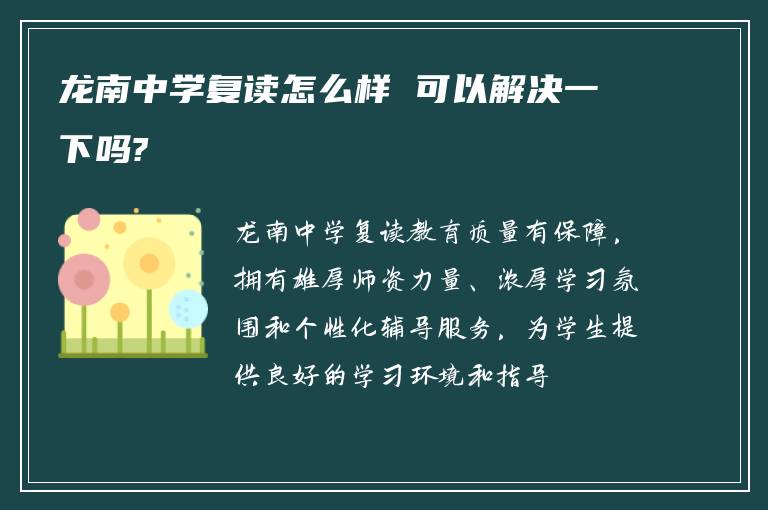 龙南中学复读怎么样 可以解决一下吗?

龙南中学复读教育质量有保障，拥有雄厚师资力量、浓厚学习氛围和个性化辅导服务，为学生提供良好的学习环境和指导